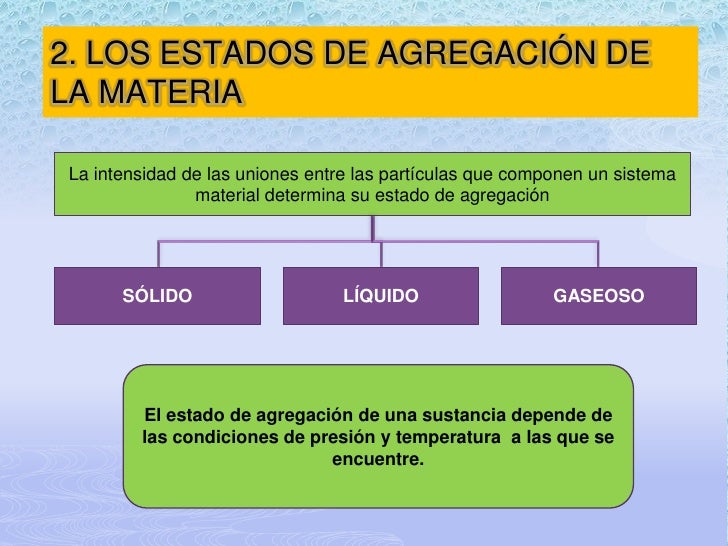 2. LOS ESTADOS DE AGREGACIÓN DE LA MATERIA

La intensidad de las uniones entre las partículas que componen un sistema material determina su estado de agregación

SÓLIDO

LÍQUIDO

GASEOSO

El estado de agregación de una sustancia depende de las condiciones de presión y temperatura a las que se encuentre.